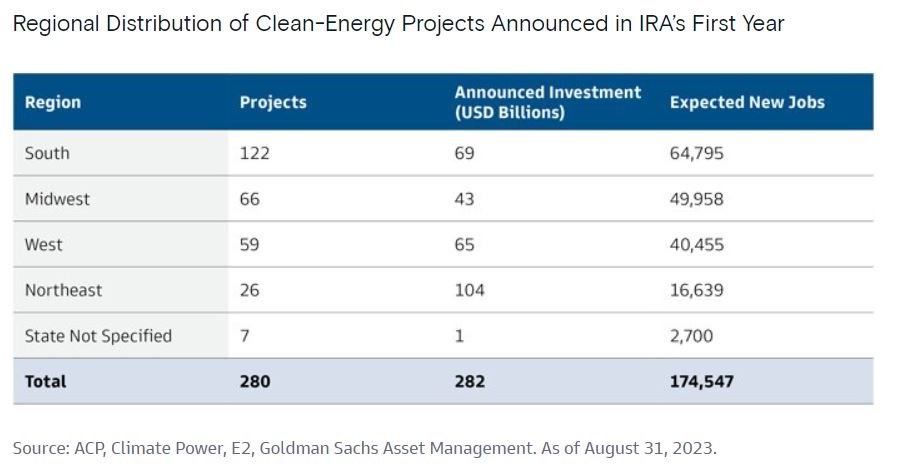 Regional Distribution of Clean-Energy Projects Announced in IRA's First Year

| Region | Projects | Announced Investment (USD Billions) | Expected New Jobs |
|---|---|---|---|
| South | 122 | 69 | 64,795 |
| Midwest | 66 | 43 | 49,958 |
| West | 59 | 65 | 40,455 |
| Northeast | 26 | 104 | 16,639 |
| State Not Specified | 7 | 1 | 2,700 |
| Total | 280 | 282 | 174,547 |

Source: ACP, Climate Power, E2, Goldman Sachs Asset Management. As of August 31, 2023.